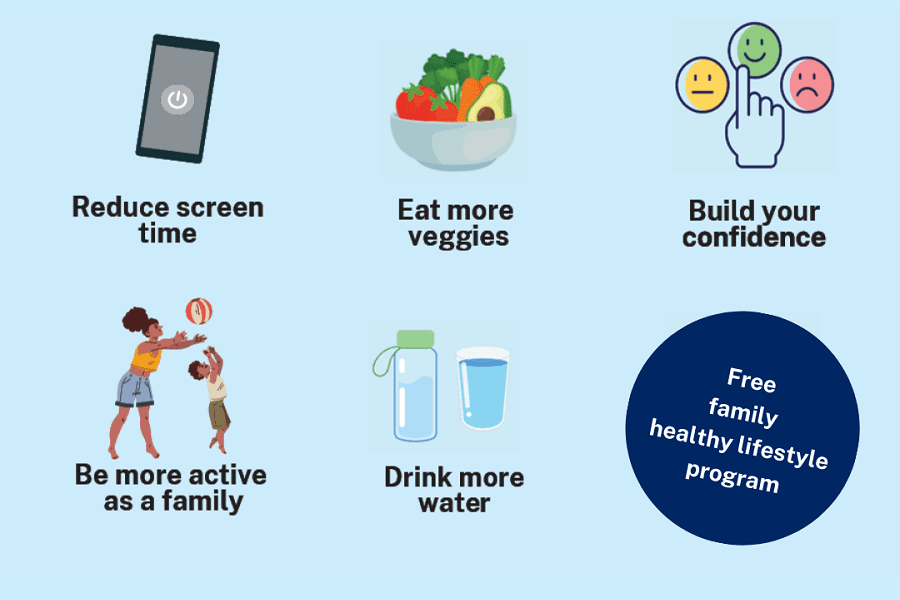 Reduce screen time

Eat more veggies

Build your confidence

Be more active as a family

Drink more water

Free family healthy lifestyle program